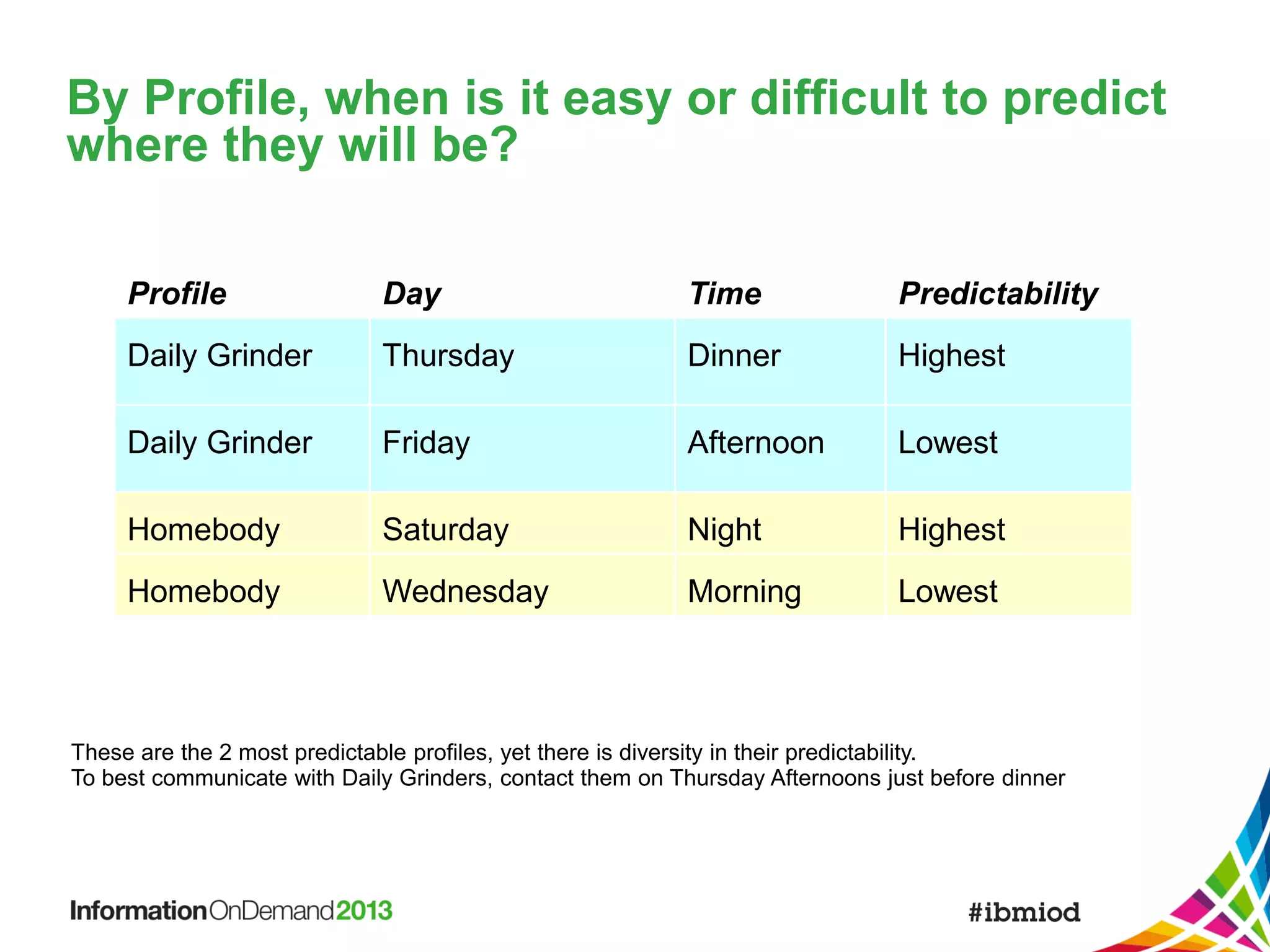 By Profile, when is it easy or difficult to predict where they will be?

| Profile | Day | Time | Predictability |
|---|---|---|---|
| Daily Grinder | Thursday | Dinner | Highest |
| Daily Grinder | Friday | Afternoon | Lowest |
| Homebody | Saturday | Night | Highest |
| Homebody | Wednesday | Morning | Lowest |

These are the 2 most predictable profiles, yet there is diversity in their predictability.
To best communicate with Daily Grinders, contact them on Thursday Afternoons just before dinner

InformationOnDemand2013

#ibmiod